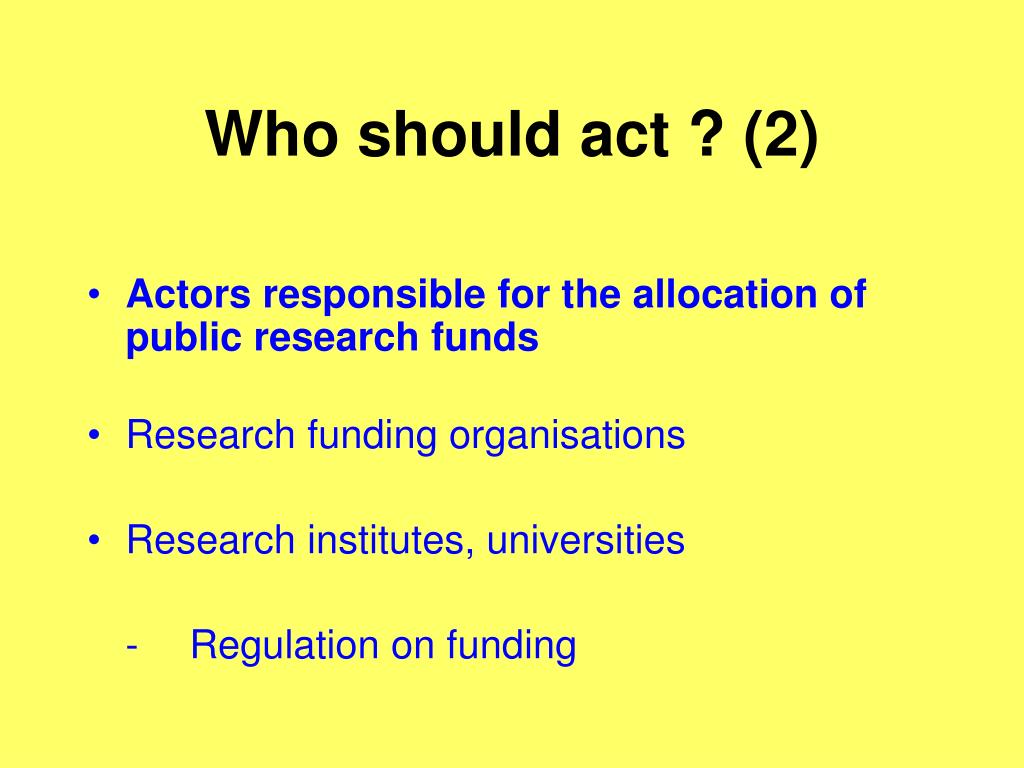 Who should act ? (2)

• Actors responsible for the allocation of public research funds

• Research funding organisations

• Research institutes, universities

- Regulation on funding